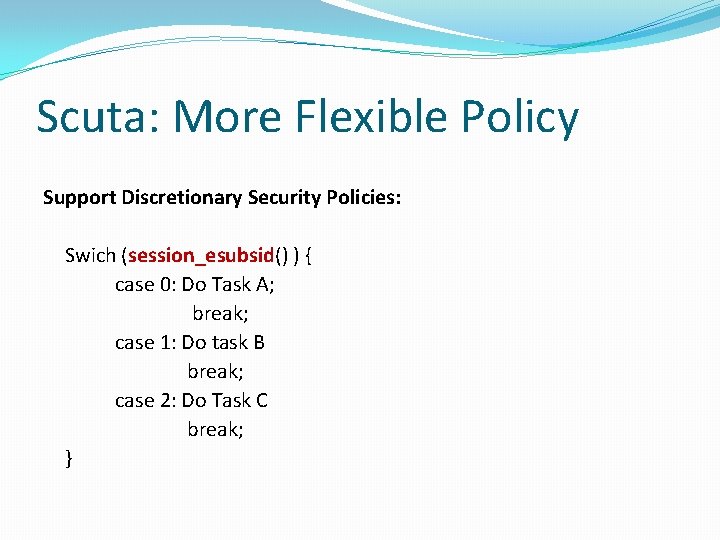 Scuta: More Flexible Policy

Support Discretionary Security Policies:

Swich (session_esubsid() ) {
case 0: Do Task A;
break;
case 1: Do task B
break;
case 2: Do Task C
break;
}